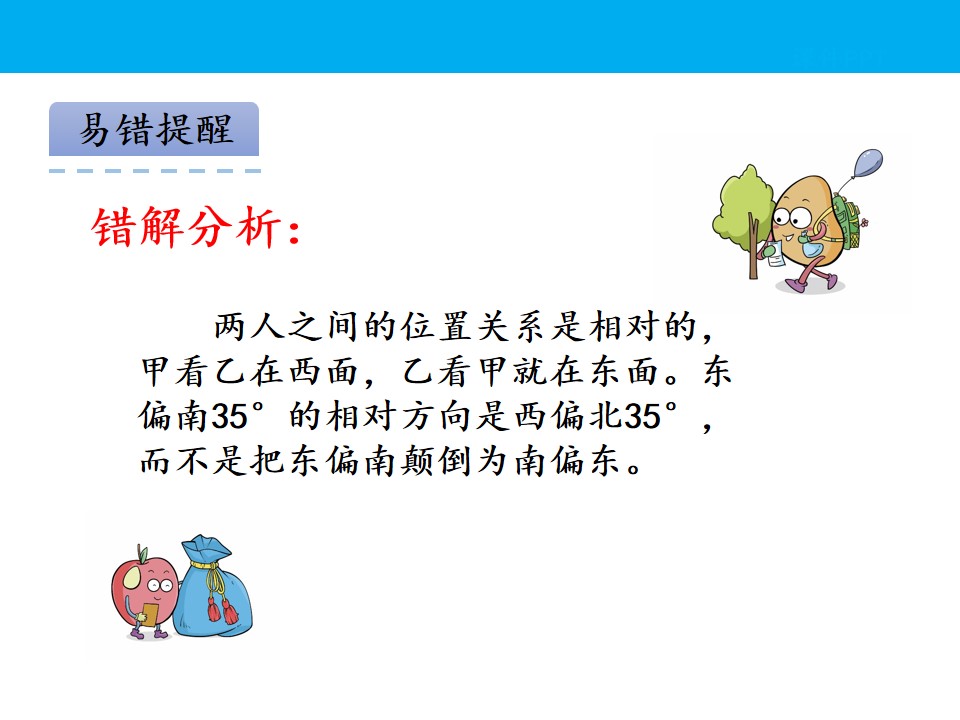 易错提醒

错解分析：

两人之间的位置关系是相对的，甲看乙在西面，乙看甲就在东面。东偏南35°的相对方向是西偏北35°，而不是把东偏南颠倒为南偏东。